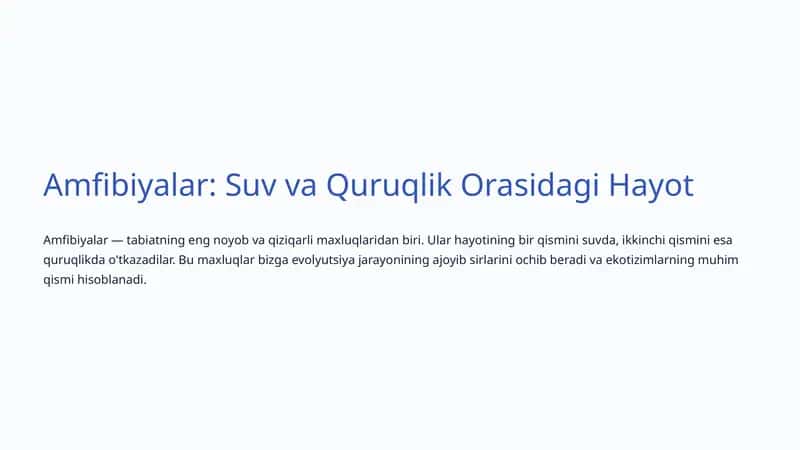 Amfibiyalar: Suv va Quruqlik Orasidagi Hayot

Amfibiyalar — tabiatning eng noyob va qiziqarli maxluqlaridan biri. Ular hayotining bir qismini suvda, ikkinchi qismini esa quruqlikda o'tkazadilar. Bu maxluqlar bizga evolyutsiya jarayonining ajoyib sirlarini ochib beradi va ekotizimlarning muhim qismi hisoblanadi.